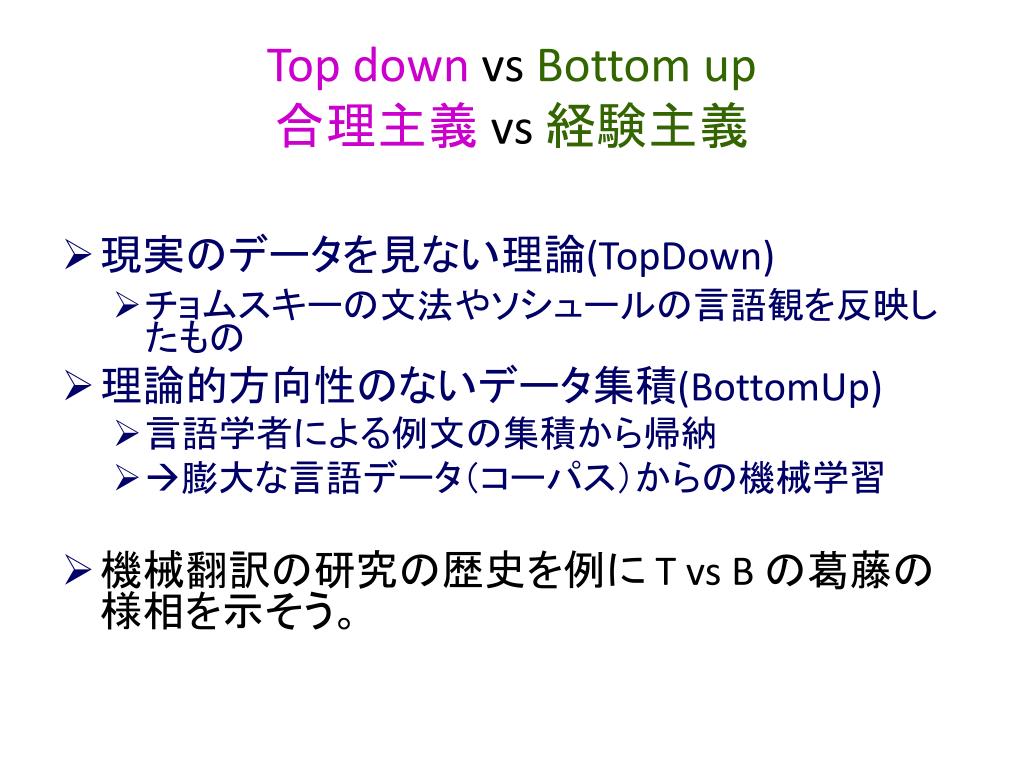 Top down vs Bottom up
合理主義 vs 経験主義

➢ 現実のデータを見ない理論(TopDown)
➢ チョムスキーの文法やソシュールの言語観を反映したもの
➢ 理論的方向性のないデータ集積(BottomUp)
➢ 言語学者による例文の集積から帰納
➢ →膨大な言語データ(コーパス)からの機械学習

➢ 機械翻訳の研究の歴史を例に T vs B の葛藤の様相を示そう。